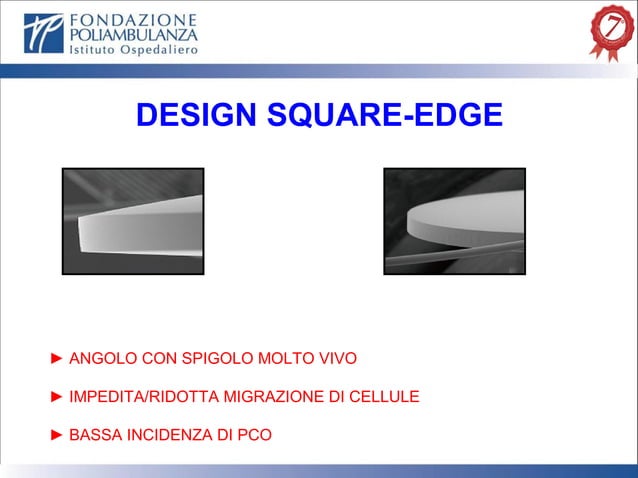 FONDAZIONE POLIAMBULANZA
Istituto Ospedaliero

7°

DESIGN SQUARE-EDGE

► ANGOLO CON SPIGOLO MOLTO VIVO

► IMPEDITA/RIDOTTA MIGRAZIONE DI CELLULE

► BASSA INCIDENZA DI PCO